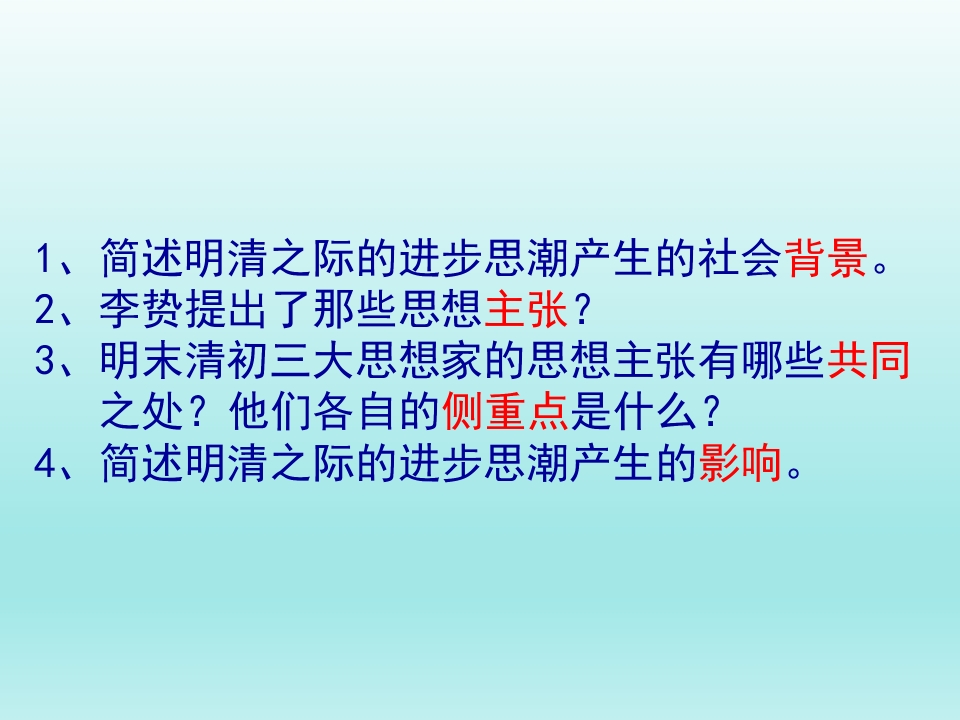 1、简述明清之际的进步思潮产生的社会背景。
2、李贽提出了那些思想主张？
3、明末清初三大思想家的思想主张有哪些共同之处？他们各自的侧重点是什么？
4、简述明清之际的进步思潮产生的影响。